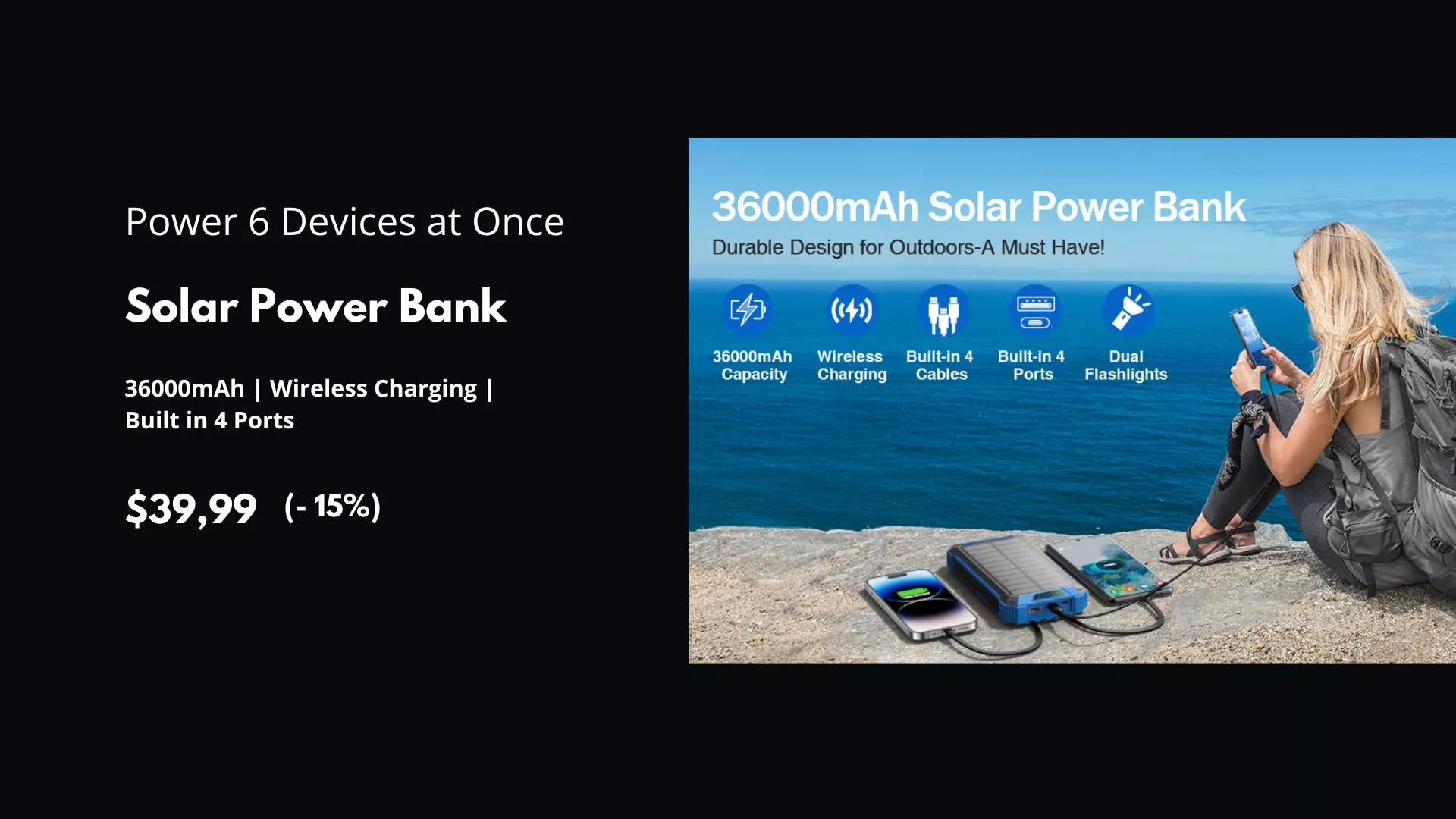 Power 6 Devices at Once

Solar Power Bank

36000mAh | Wireless Charging | Built in 4 Ports

$39,99 (- 15%)

36000mAh Solar Power Bank

Durable Design for Outdoors-A Must Have!

36000mAh Capacity

Wireless Charging

Built-in 4 Cables

Built-in 4 Ports

Dual Flashlights